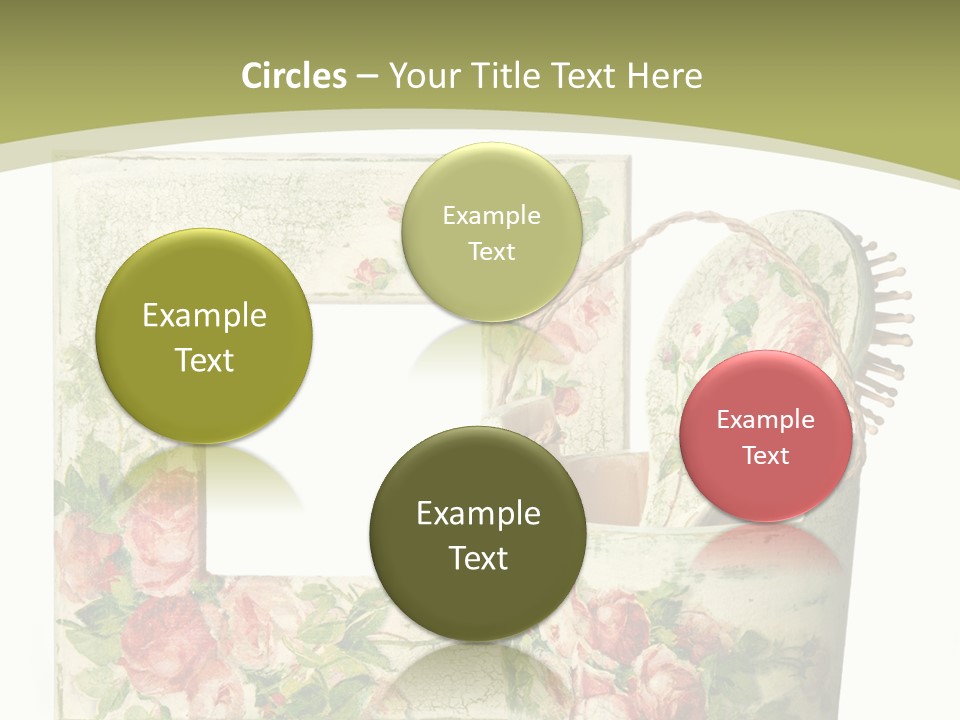 Circles – Your Title Text Here

Example Text

Example Text

Example Text

Example Text